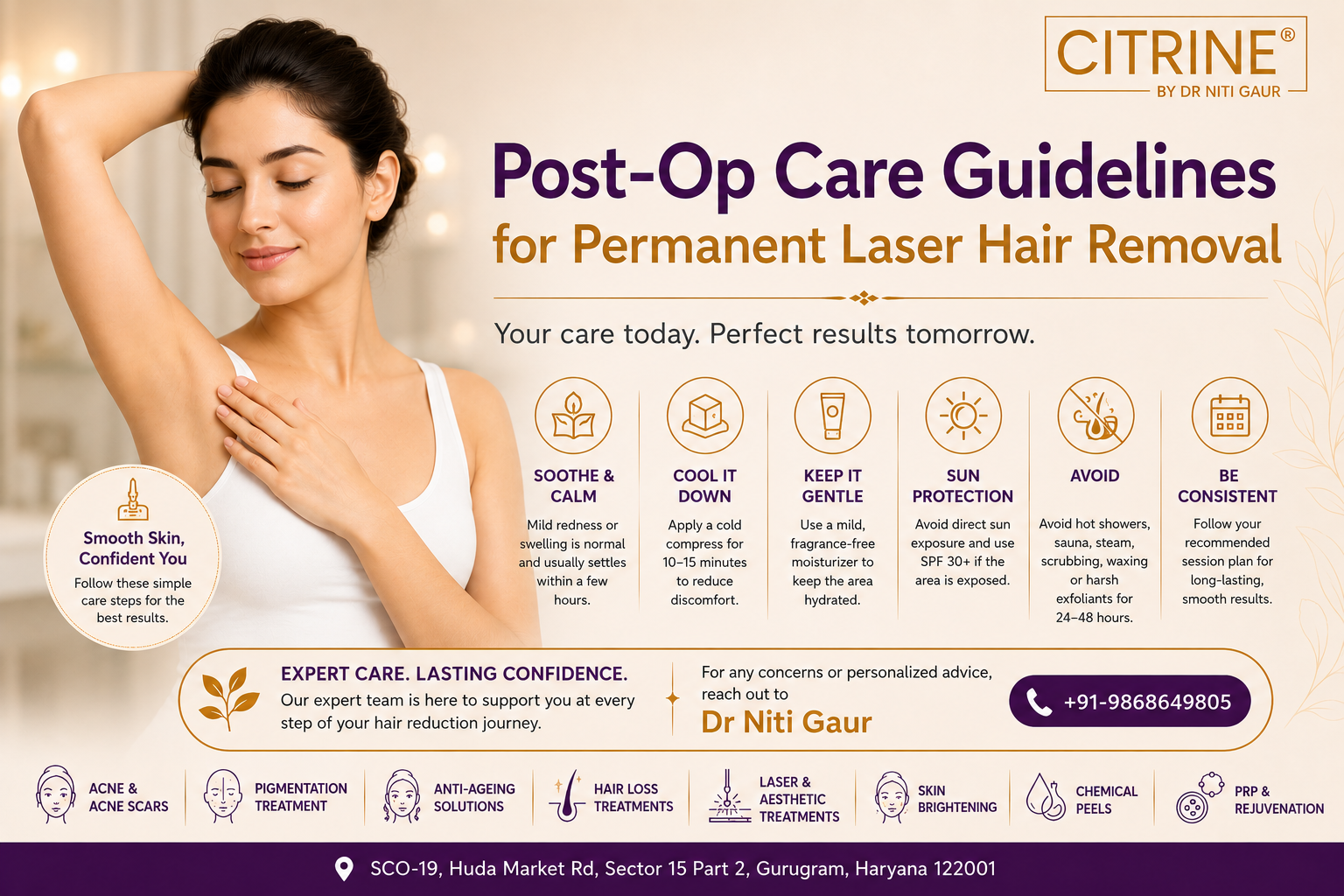 CITRINE®
BY DR NITI GAUR

Post-Op Care Guidelines
for Permanent Laser Hair Removal

Your care today. Perfect results tomorrow.

Smooth Skin, Confident You
Follow these simple care steps for the best results.

SOOTHE & CALM
Mild redness or swelling is normal and usually settles within a few hours.

COOL IT DOWN
Apply a cold compress for 10–15 minutes to reduce discomfort.

KEEP IT GENTLE
Use a mild, fragrance-free moisturizer to keep the area hydrated.

SUN PROTECTION
Avoid direct sun exposure and use SPF 30+ if the area is exposed.

AVOID
Avoid hot showers, sauna, steam, scrubbing, waxing or harsh exfoliants for 24–48 hours.

BE CONSISTENT
Follow your recommended session plan for long-lasting, smooth results.

EXPERT CARE. LASTING CONFIDENCE.
Our expert team is here to support you at every step of your hair reduction journey.

For any concerns or personalized advice, reach out to
Dr Niti Gaur

+91-9868649805

ACNE & ACNE SCARS
PIGMENTATION TREATMENT
ANTI-AGEING SOLUTIONS
HAIR LOSS TREATMENTS
LASER & AESTHETIC TREATMENTS
SKIN BRIGHTENING
CHEMICAL PEELS
PRP & REJUVENATION

SCO-19, Huda Market Rd, Sector 15 Part 2, Gurugram, Haryana 122001